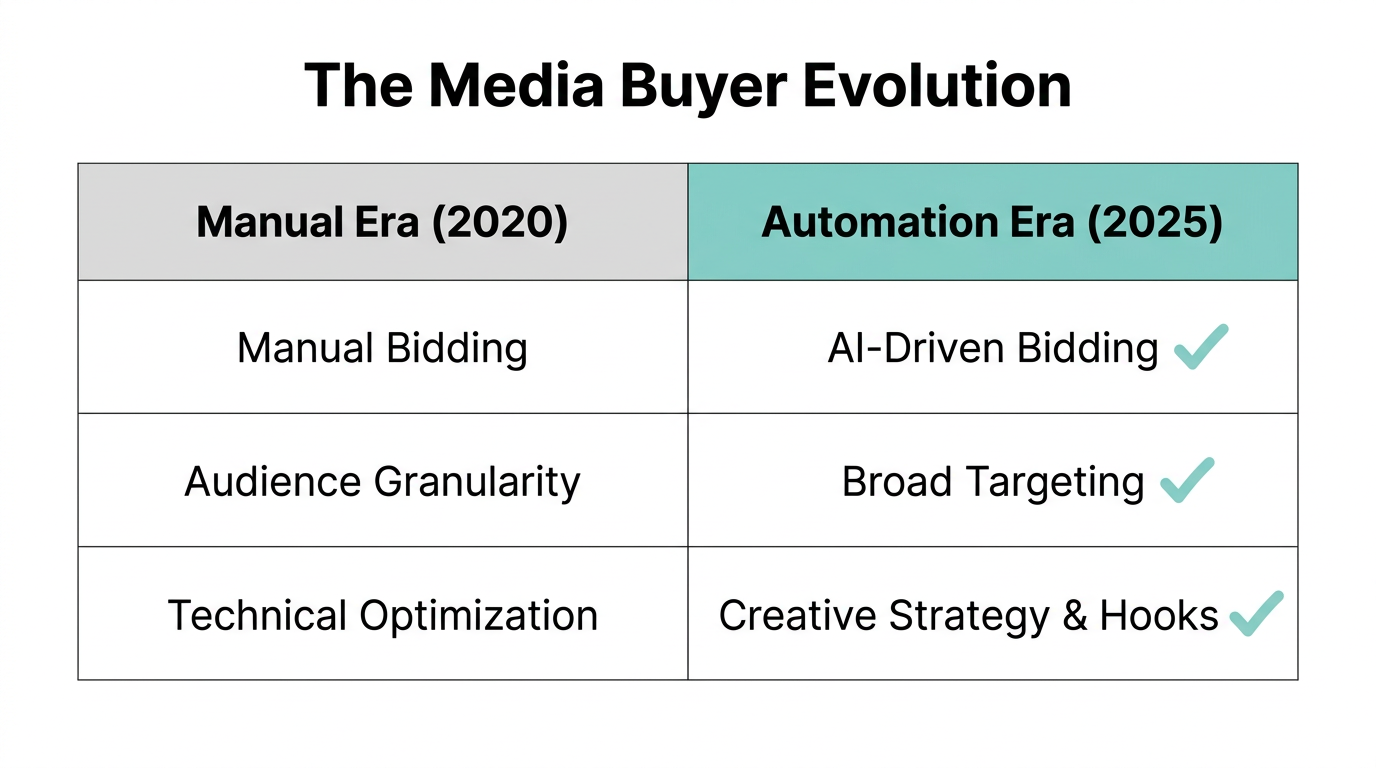 The Media Buyer Evolution

| Manual Era (2020) | Automation Era (2025) |
|---|---|
| Manual Bidding | AI-Driven Bidding ✓ |
| Audience Granularity | Broad Targeting ✓ |
| Technical Optimization | Creative Strategy & Hooks ✓ |